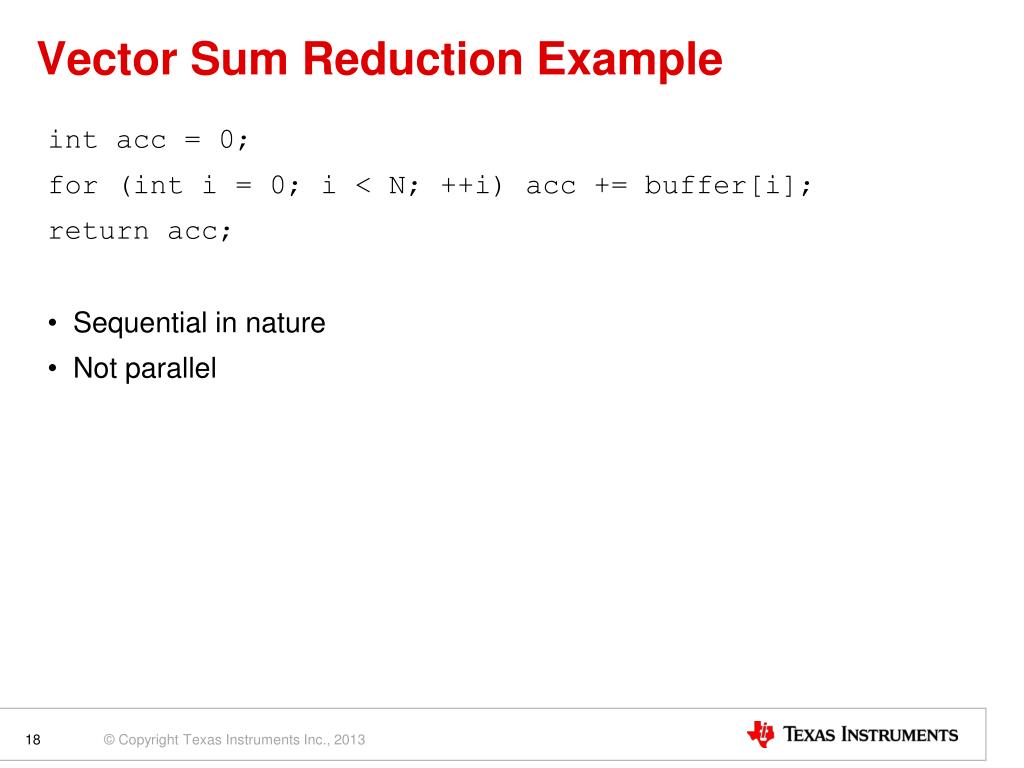 Vector Sum Reduction Example

int acc = 0;
for (int i = 0; i < N; ++i) acc += buffer[i];
return acc;

• Sequential in nature
• Not parallel

18 © Copyright Texas Instruments Inc., 2013

TEXAS INSTRUMENTS